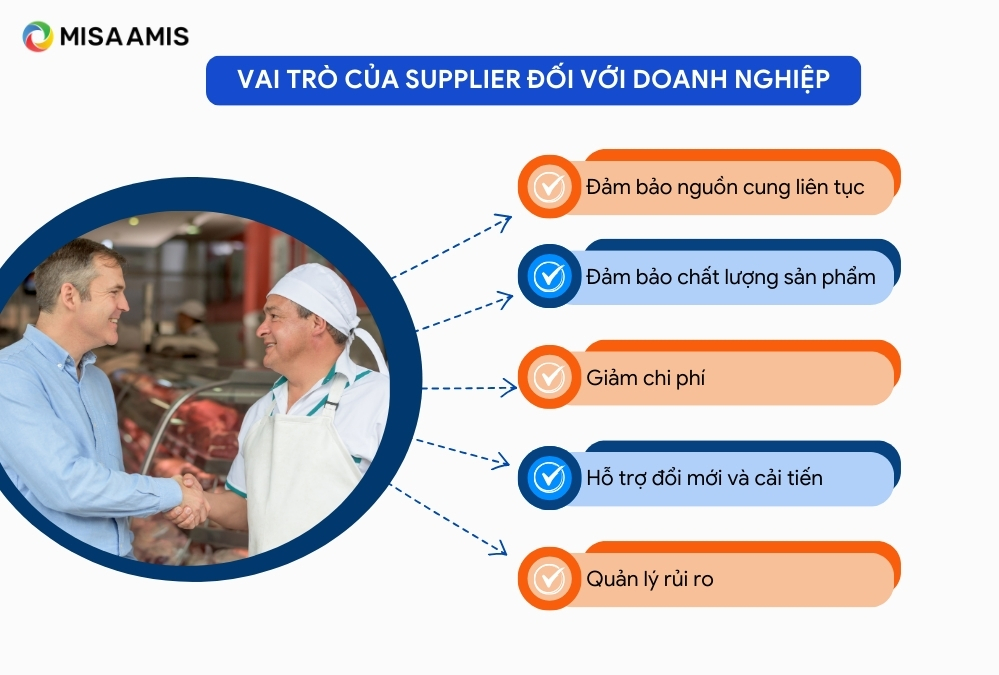 MISA AMIS

VAI TRÒ CỦA SUPPLIER ĐỐI VỚI DOANH NGHIỆP

Đảm bảo nguồn cung liên tục

Đảm bảo chất lượng sản phẩm

Giảm chi phí

Hỗ trợ đổi mới và cải tiến

Quản lý rủi ro